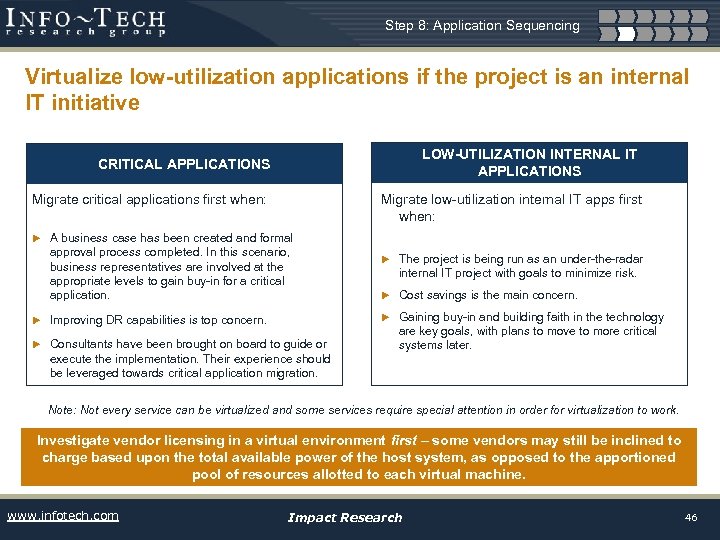 INFO~TECH
research group

Step 8: Application Sequencing

Virtualize low-utilization applications if the project is an internal IT initiative

CRITICAL APPLICATIONS

Migrate critical applications first when:

► A business case has been created and formal approval process completed. In this scenario, business representatives are involved at the appropriate levels to gain buy-in for a critical application.

► Improving DR capabilities is top concern.

► Consultants have been brought on board to guide or execute the implementation. Their experience should be leveraged towards critical application migration.

LOW-UTILIZATION INTERNAL IT APPLICATIONS

Migrate low-utilization internal IT apps first when:

► The project is being run as an under-the-radar internal IT project with goals to minimize risk.

► Cost savings is the main concern.

► Gaining buy-in and building faith in the technology are key goals, with plans to move to more critical systems later.

Note: Not every service can be virtualized and some services require special attention in order for virtualization to work.

Investigate vendor licensing in a virtual environment first – some vendors may still be inclined to charge based upon the total available power of the host system, as opposed to the apportioned pool of resources allotted to each virtual machine.

www.infotech.com

Impact Research

46